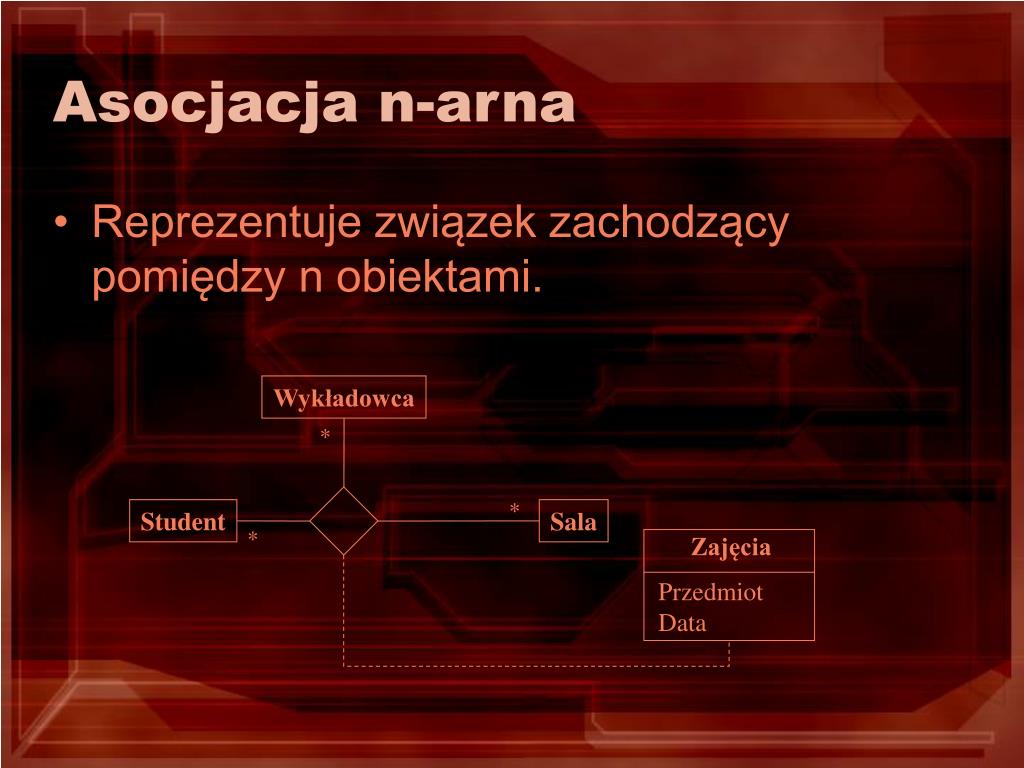 Asocjacja n-arna

• Reprezentuje związek zachodzący pomiędzy n obiektami.

Wykładowca

*

Student

*

*

Sala

Zajęcia

Przedmiot
Data